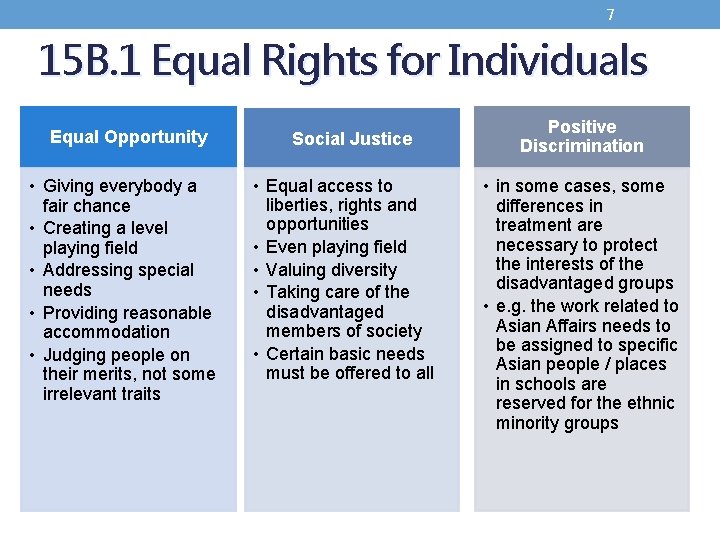 7

15B.1 Equal Rights for Individuals

Equal Opportunity

• Giving everybody a fair chance
• Creating a level playing field
• Addressing special needs
• Providing reasonable accommodation
• Judging people on their merits, not some irrelevant traits

Social Justice

• Equal access to liberties, rights and opportunities
• Even playing field
• Valuing diversity
• Taking care of the disadvantaged members of society
• Certain basic needs must be offered to all

Positive Discrimination

• in some cases, some differences in treatment are necessary to protect the interests of the disadvantaged groups
• e.g. the work related to Asian Affairs needs to be assigned to specific Asian people / places in schools are reserved for the ethnic minority groups